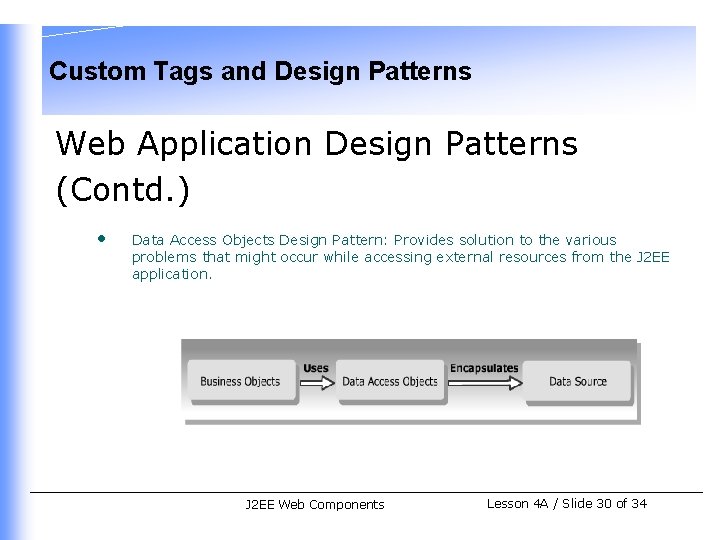 Custom Tags and Design Patterns

Web Application Design Patterns (Contd.)

• Data Access Objects Design Pattern: Provides solution to the various problems that might occur while accessing external resources from the J2EE application.

Business Objects
Uses
Data Access Objects
Encapsulates
Data Source

J2EE Web Components

Lesson 4A / Slide 30 of 34